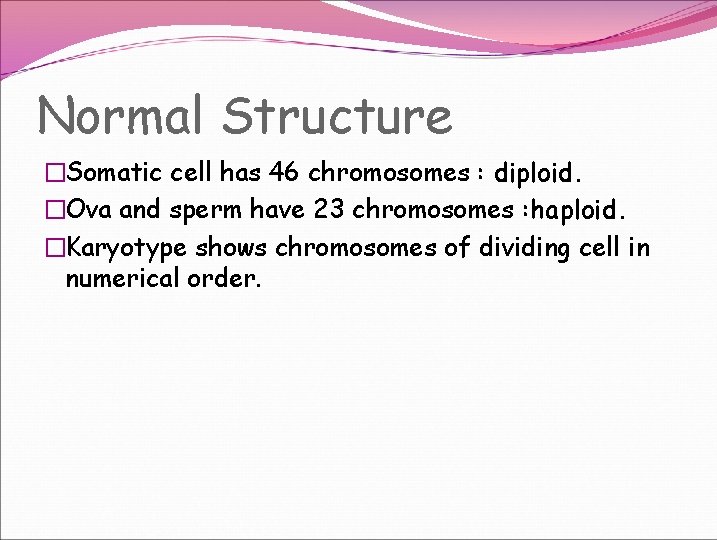 Normal Structure

□Somatic cell has 46 chromosomes : diploid.
□Ova and sperm have 23 chromosomes :haploid.
□Karyotype shows chromosomes of dividing cell in numerical order.